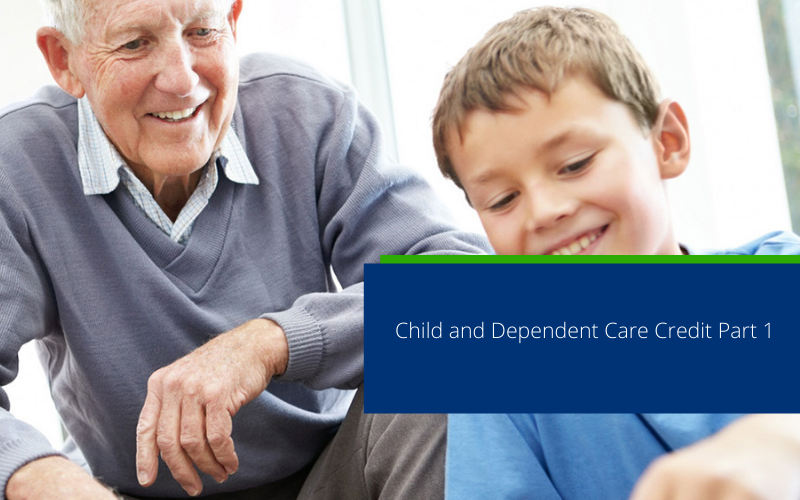 Child and Dependent Care Credit Part 1